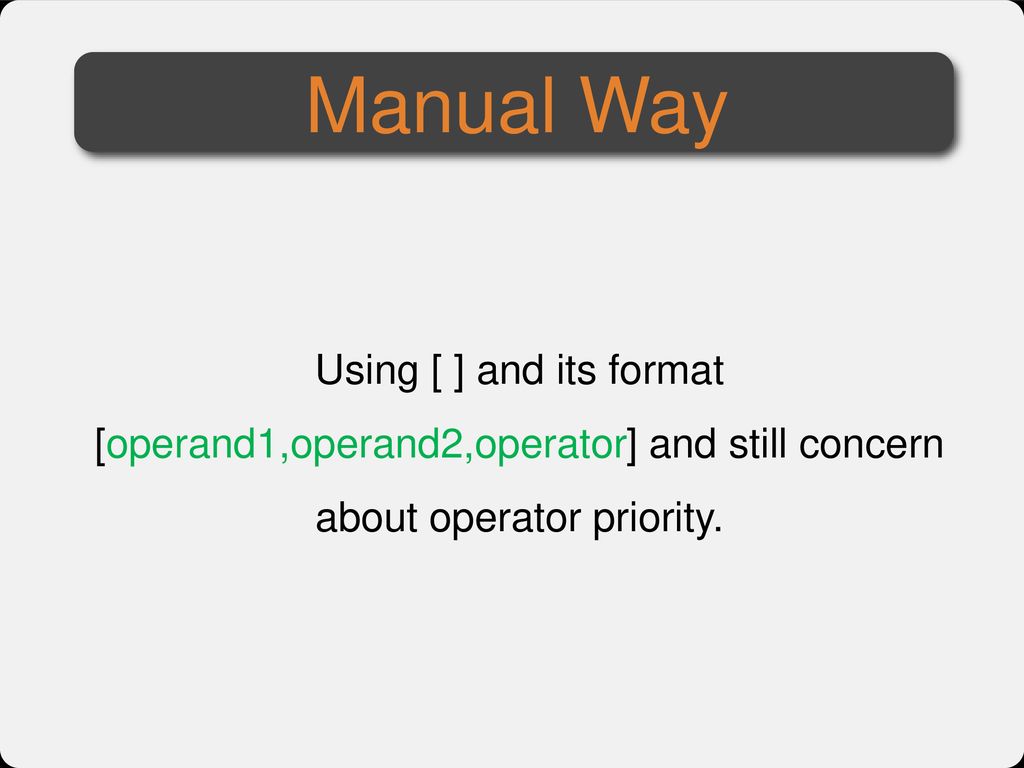 Manual Way

Using [ ] and its format [operand1,operand2,operator] and still concern about operator priority.